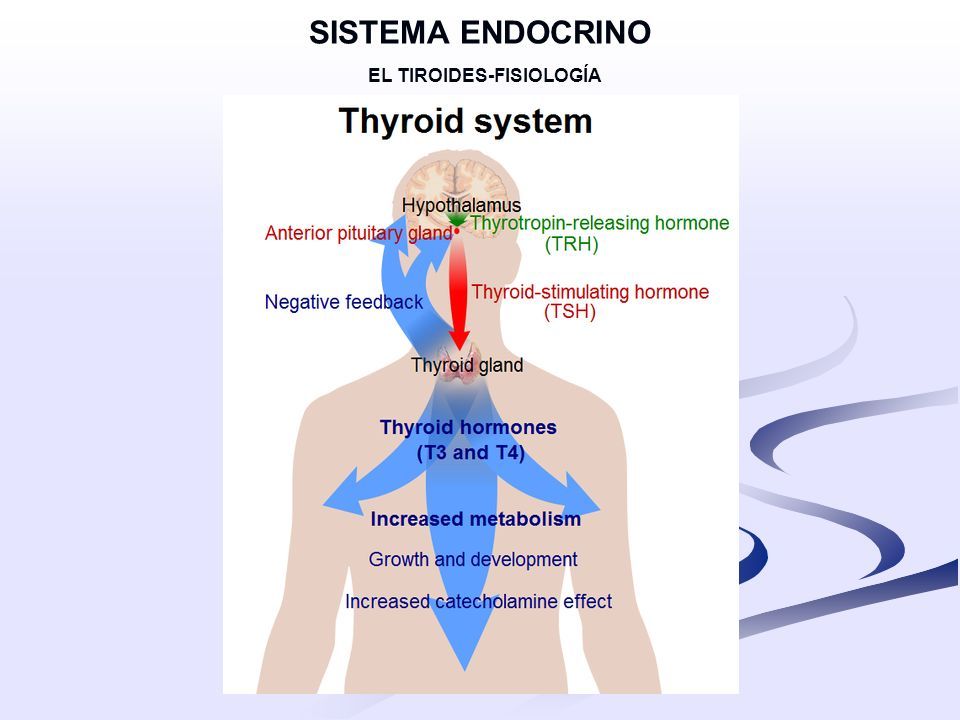 SISTEMA ENDOCRINO

EL TIROIDES-FISIOLOGÍA

Thyroid system

Hypothalamus

Anterior pituitary gland

Thyrotropin-releasing hormone (TRH)

Negative feedback

Thyroid-stimulating hormone (TSH)

Thyroid gland

Thyroid hormones (T3 and T4)

Increased metabolism

Growth and development

Increased catecholamine effect